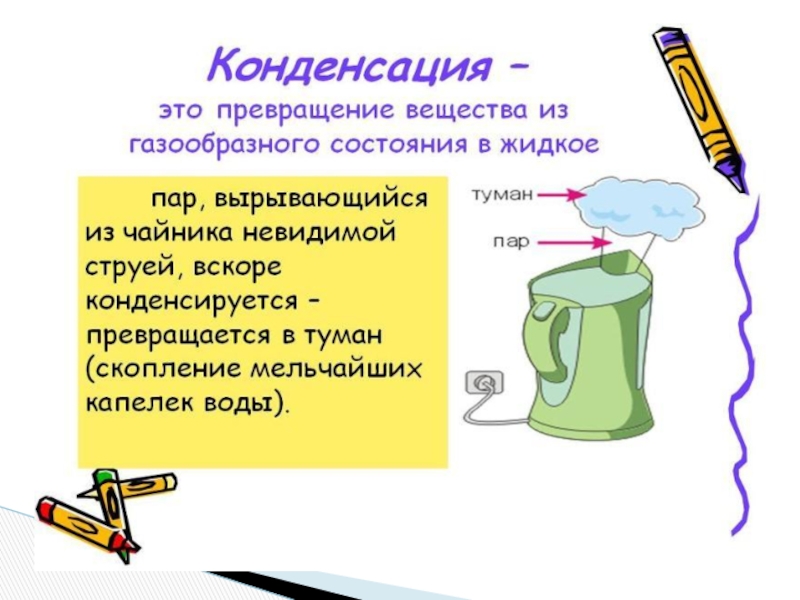 Конденсация –
это превращение вещества из газообразного состояния в жидкое

пар, вырывающийся из чайника невидимой струей, вскоре конденсируется – превращается в туман (скопление мельчайших капелек воды).

туман

пар